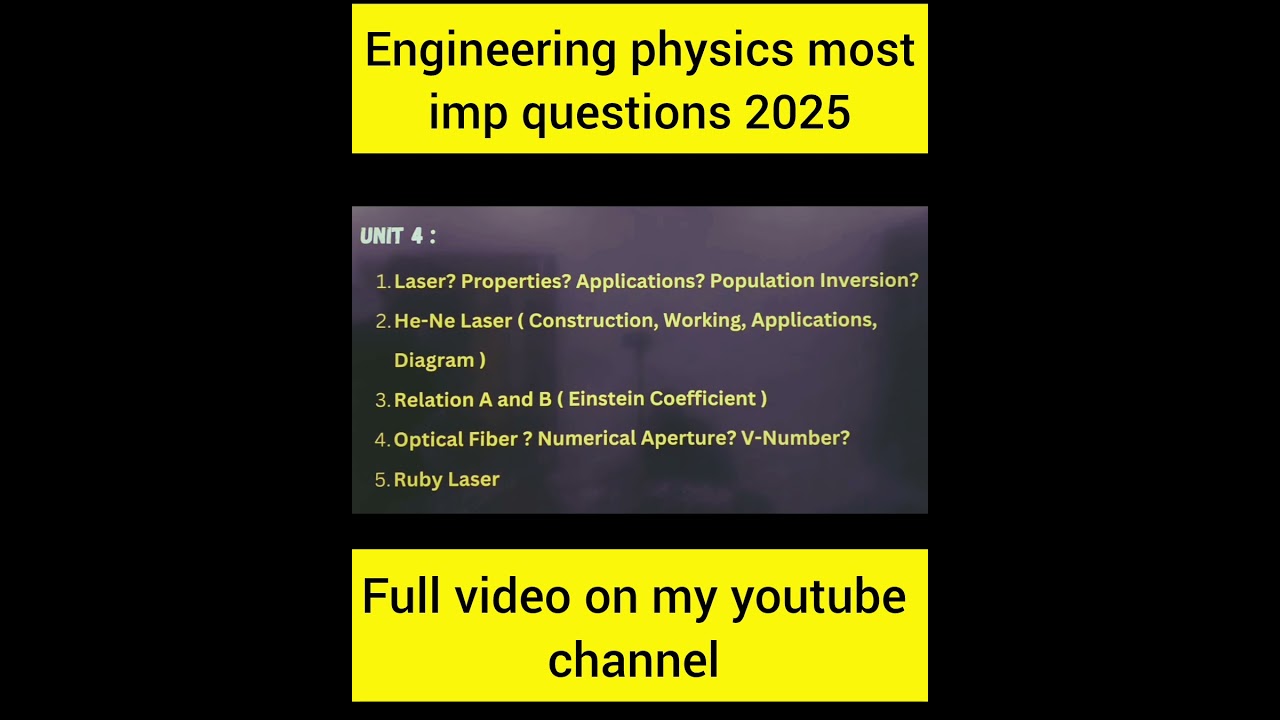 Engineering physics most imp questions 2025

UNIT 4 :

1. Laser? Properties? Applications? Population Inversion?
2. He-Ne Laser ( Construction, Working, Applications, Diagram )
3. Relation A and B ( Einstein Coefficient )
4. Optical Fiber ? Numerical Aperture? V-Number?
5. Ruby Laser

Full video on my youtube channel